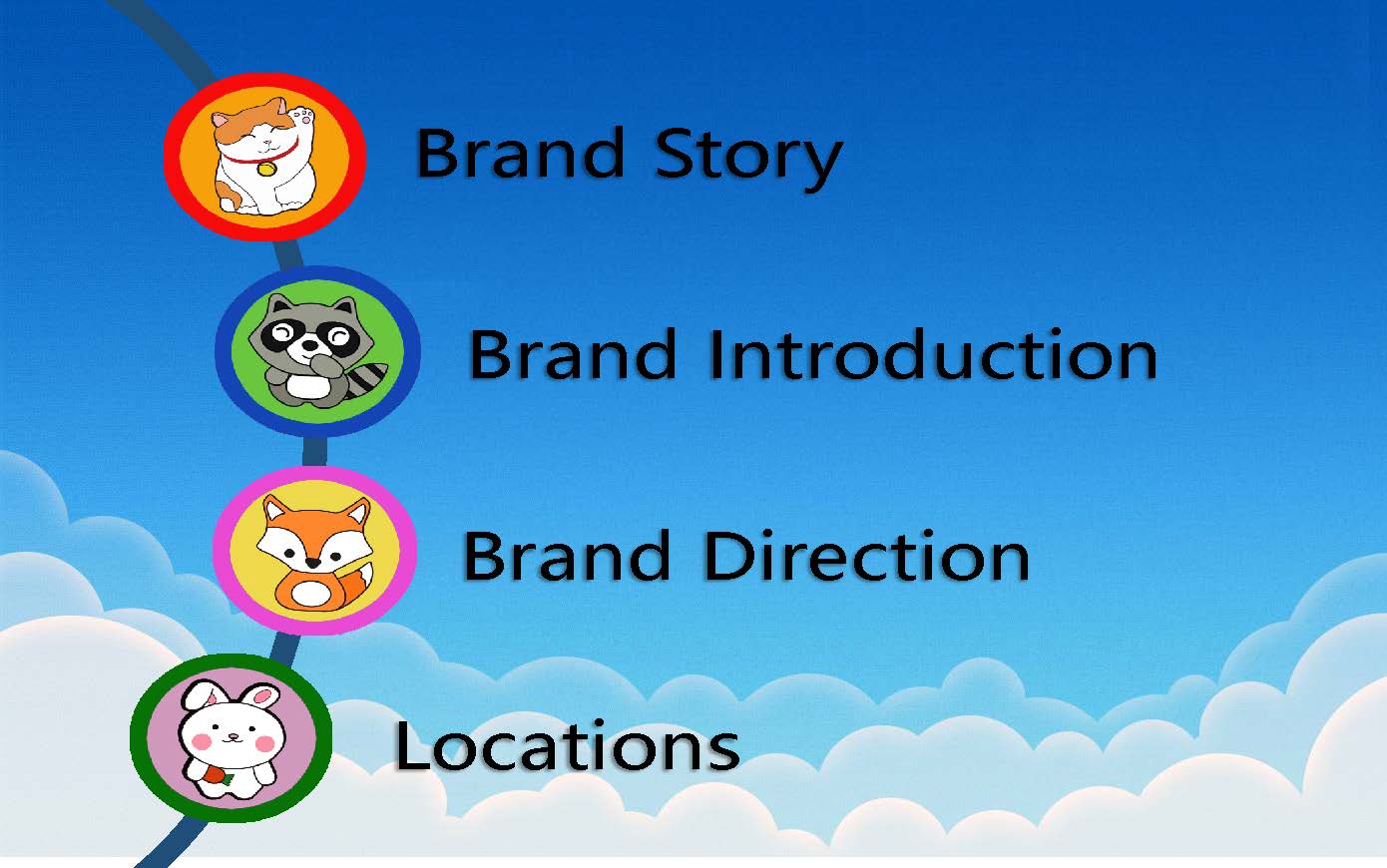 Brand Story

Brand Introduction

Brand Direction

Locations